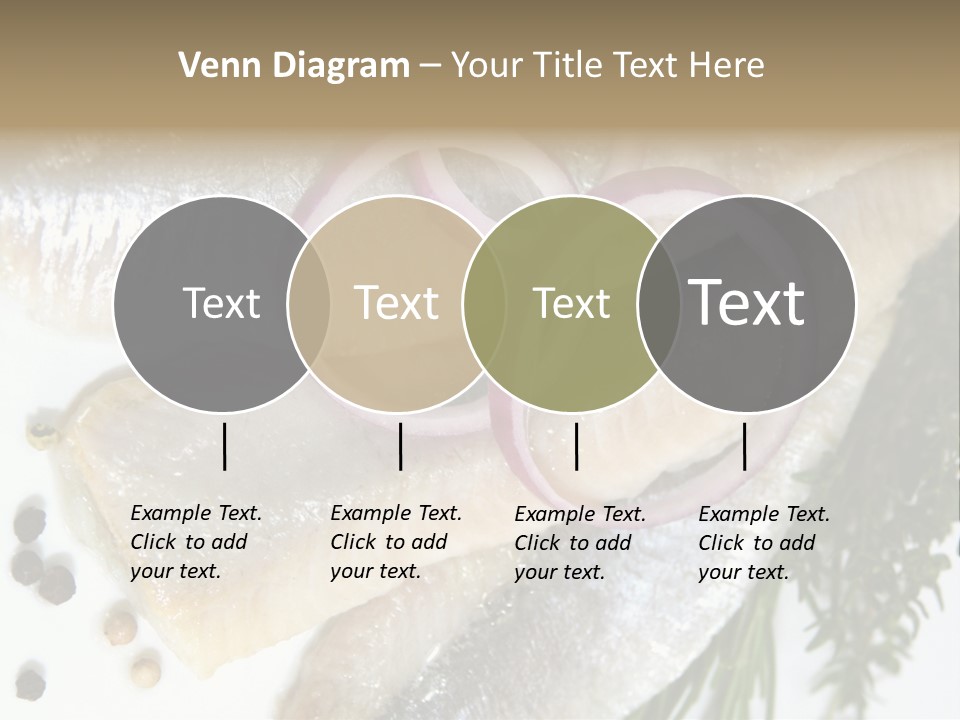 Venn Diagram – Your Title Text Here

Text

Text

Text

Text

Example Text. Click to add your text.

Example Text. Click to add your text.

Example Text. Click to add your text.

Example Text. Click to add your text.